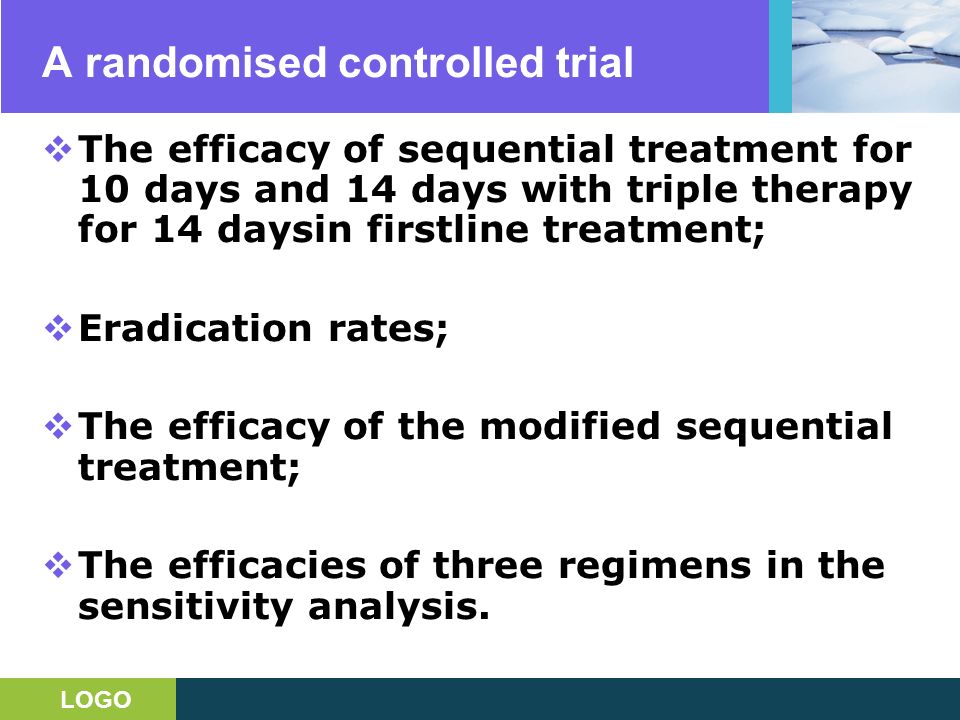 A randomised controlled trial

❖ The efficacy of sequential treatment for 10 days and 14 days with triple therapy for 14 daysin firstline treatment;

❖ Eradication rates;

❖ The efficacy of the modified sequential treatment;

❖ The efficacies of three regimens in the sensitivity analysis.

LOGO